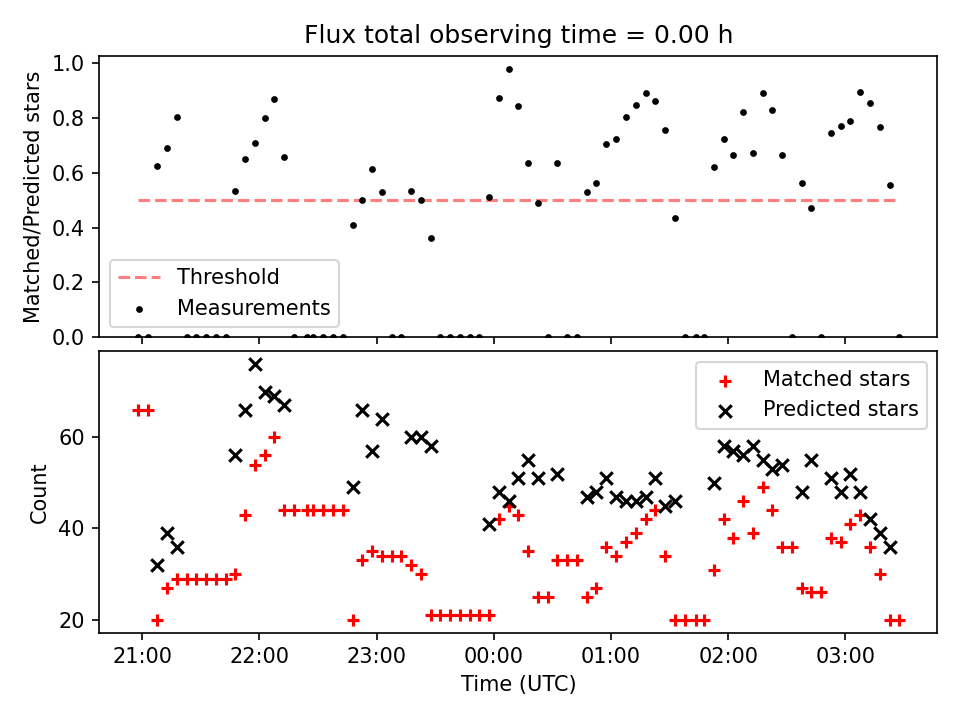 Flux total observing time = 0.00 h

Matched/Predicted stars

1.0
0.8
0.6
0.4
0.2
0.0

Threshold
Measurements

Count

60
40
20

Matched stars
Predicted stars

21:00 22:00 23:00 00:00 01:00 02:00 03:00

Time (UTC)